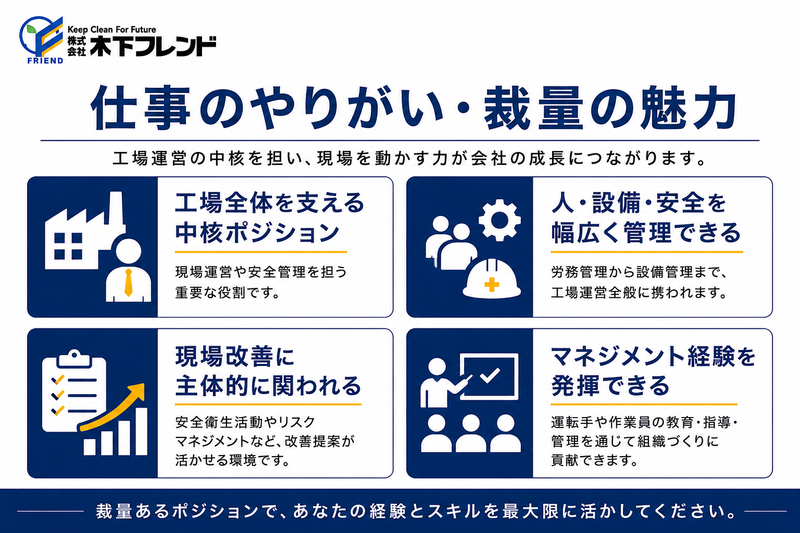 FRIEND
Keep Clean For Future
株式会社 木下フレンド

仕事のやりがい・裁量の魅力

工場運営の中核を担い、現場を動かす力が会社の成長につながります。

工場全体を支える中核ポジション

現場運営や安全管理を担う重要な役割です。

人・設備・安全を幅広く管理できる

労務管理から設備管理まで、工場運営全般に携われます。

現場改善に主体的に関われる

安全衛生活動やリスクマネジメントなど、改善提案が活かせる環境です。

マネジメント経験を発揮できる

運転手や作業員の教育・指導・管理を通じて組織づくりに貢献できます。

裁量あるポジションで、あなたの経験とスキルを最大限に活かしてください。